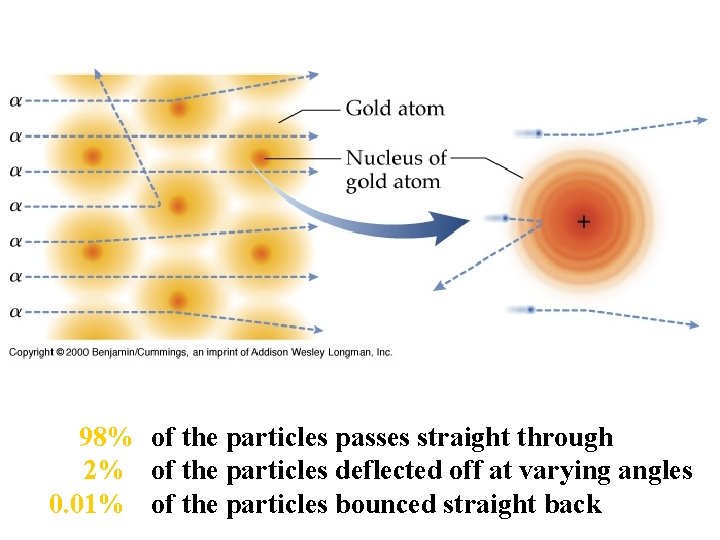 $\alpha$
$\alpha$
$\alpha$
$\alpha$
$\alpha$
$\alpha$
$\alpha$

Gold atom

Nucleus of gold atom

+

Copyright © 2000 Benjamin/Cummings, an imprint of Addison Wesley Longman, Inc.

98% of the particles passes straight through
2% of the particles deflected off at varying angles
0.01% of the particles bounced straight back